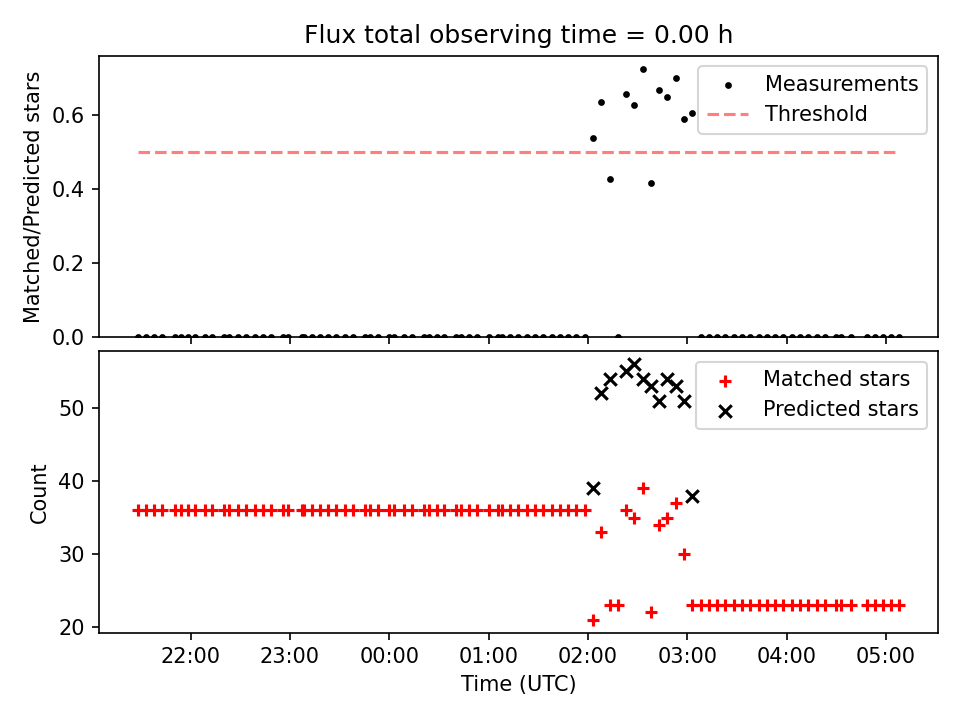 Flux total observing time = 0.00 h

Matched/Predicted stars

0.6
0.4
0.2
0.0

Measurements
Threshold

Count

50
40
30
20

Matched stars
Predicted stars

22:00
23:00
00:00
01:00
02:00
03:00
04:00
05:00

Time (UTC)